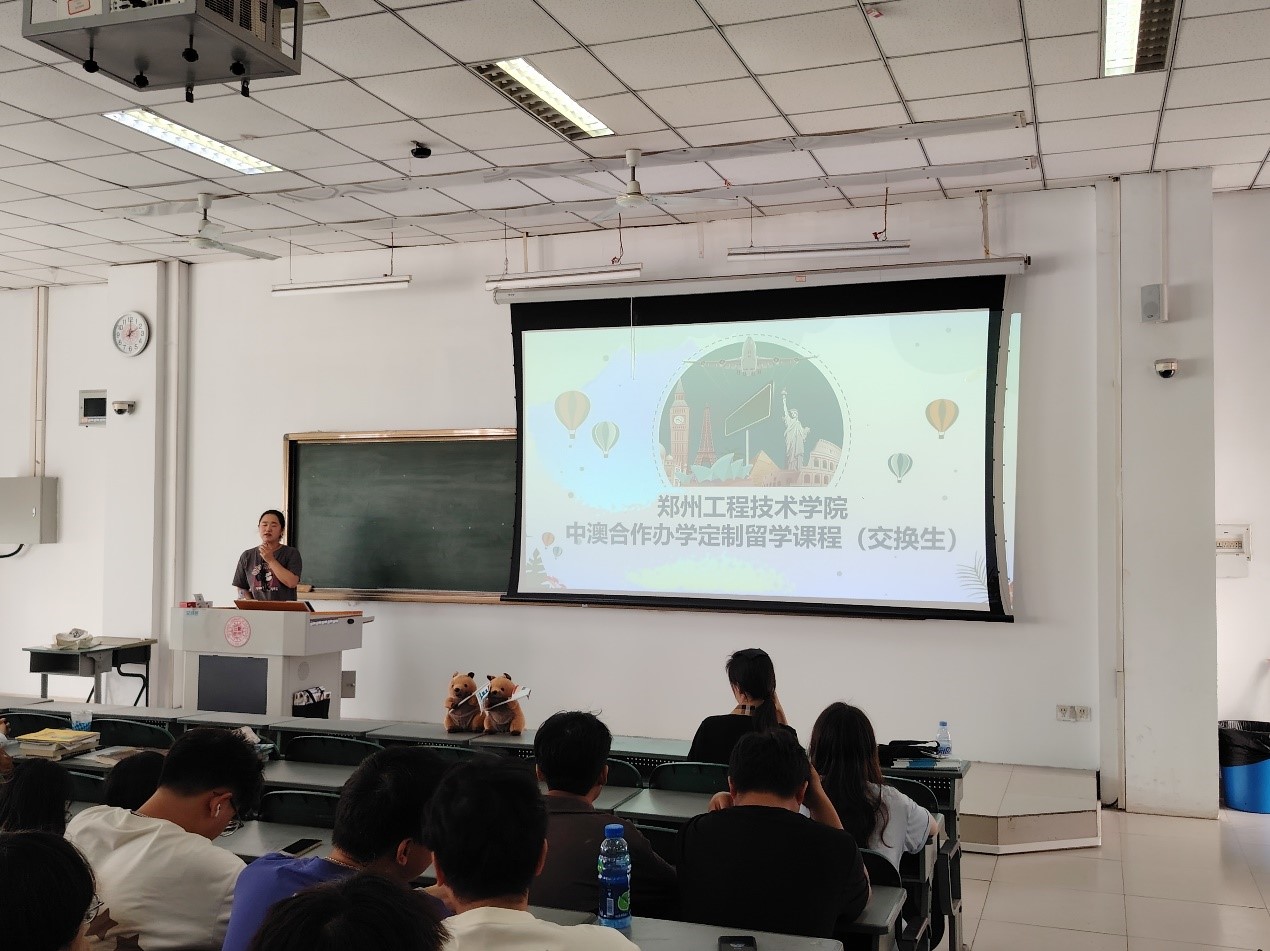 郑州工程技术学院
中澳合作办学定制留学课程（交换生）